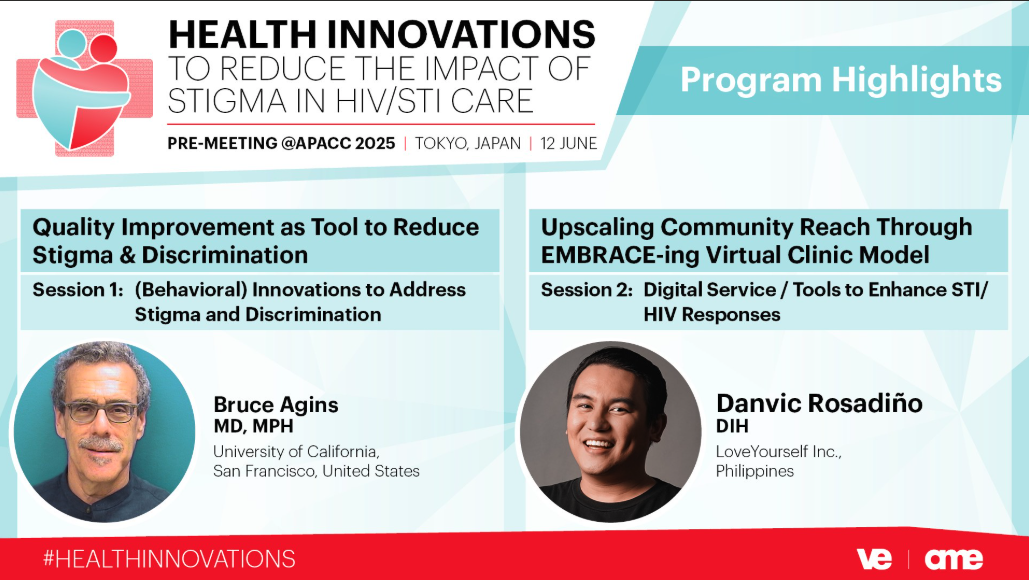 HEALTH INNOVATIONS
TO REDUCE THE IMPACT OF STIGMA IN HIV/STI CARE

PRE-MEETING @APACC 2025 | TOKYO, JAPAN | 12 JUNE

Program Highlights

Quality Improvement as Tool to Reduce Stigma & Discrimination

Session 1: (Behavioral) Innovations to Address Stigma and Discrimination

Bruce Agins
MD, MPH
University of California, San Francisco, United States

Upscaling Community Reach Through EMBRACE-ing Virtual Clinic Model

Session 2: Digital Service / Tools to Enhance STI/ HIV Responses

Danvic Rosadiño
DIH
LoveYourself Inc., Philippines

#HEALTHINNOVATIONS

ve | ame